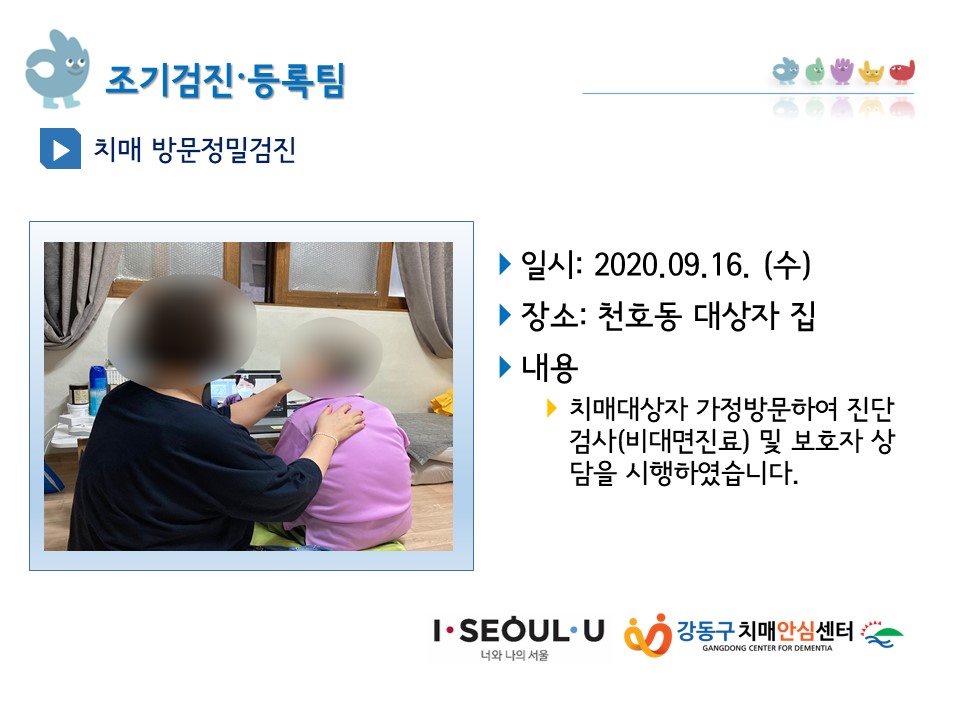 조기검진·등록팀

치매 방문정밀검진

일시: 2020.09.16. (수)

장소: 천호동 대상자 집

내용

치매대상자 가정방문하여 진단검사(비대면진료) 및 보호자 상담을 시행하였습니다.

I·SEOUL·U
너와 나의 서울

강동구치매안심센터
GANGDONG CENTER FOR DEMENTIA